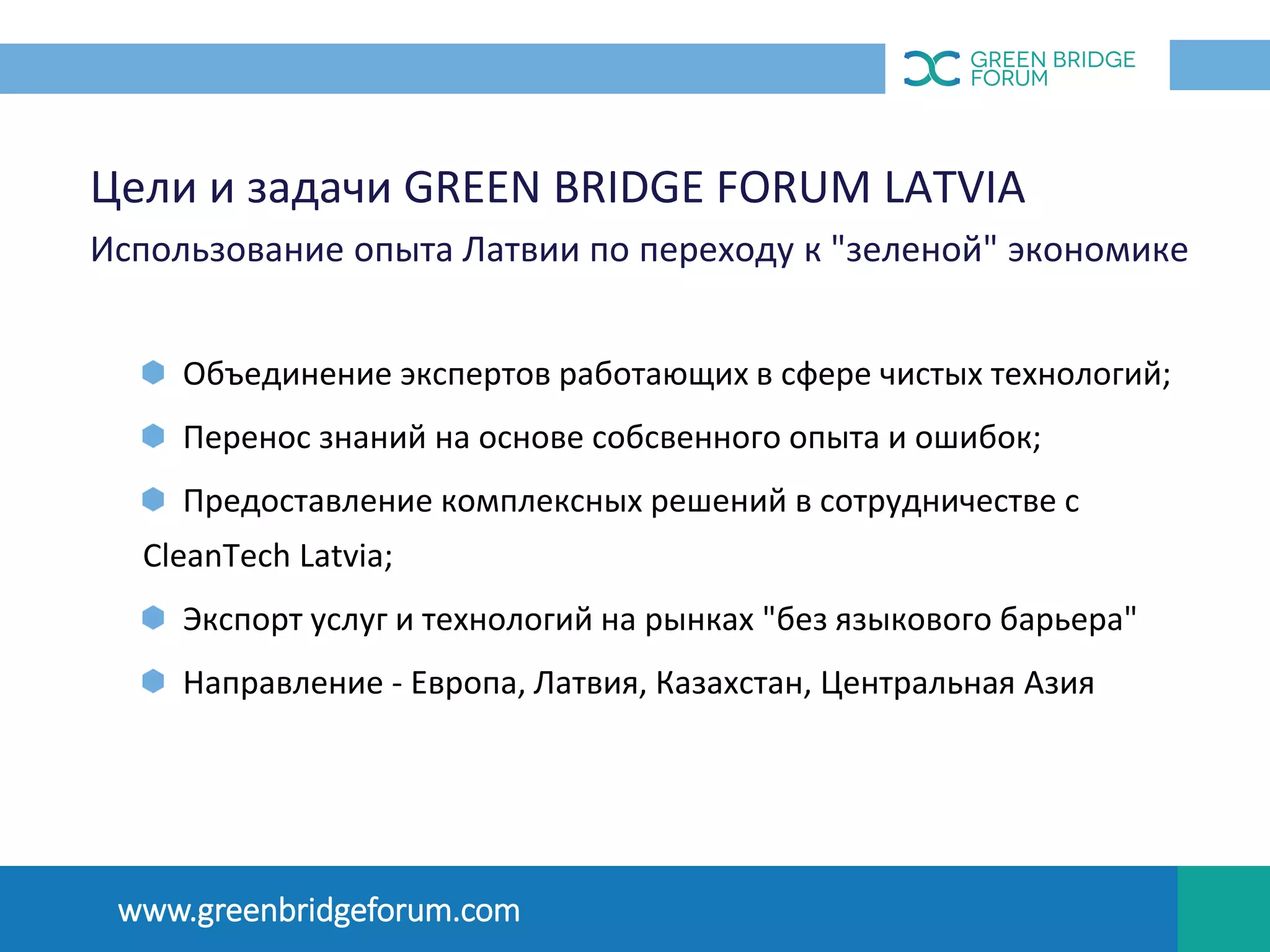 GREEN BRIDGE FORUM

Цели и задачи GREEN BRIDGE FORUM LATVIA

Использование опыта Латвии по переходу к "зеленой" экономике

Объединение экспертов работающих в сфере чистых технологий;

Перенос знаний на основе собсвенного опыта и ошибок;

Предоставление комплексных решений в сотрудничестве с CleanTech Latvia;

Экспорт услуг и технологий на рынках "без языкового барьера"

Направление - Европа, Латвия, Казахстан, Центральная Азия

www.greenbridgeforum.com